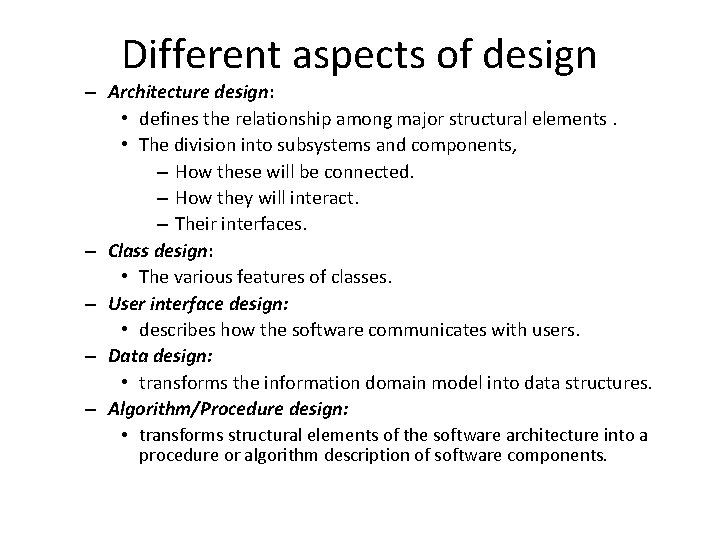 Different aspects of design

– Architecture design:
 • defines the relationship among major structural elements .
 • The division into subsystems and components,
  – How these will be connected.
  – How they will interact.
  – Their interfaces.
– Class design:
 • The various features of classes.
– User interface design:
 • describes how the software communicates with users.
– Data design:
 • transforms the information domain model into data structures.
– Algorithm/Procedure design:
 • transforms structural elements of the software architecture into a procedure or algorithm description of software components.